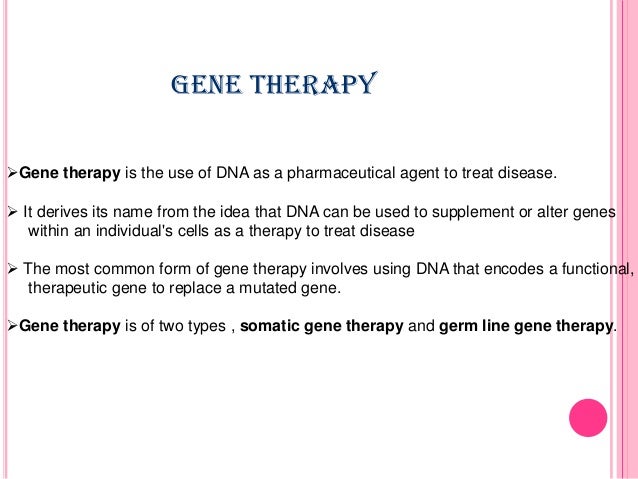 GENE THERAPY

➢Gene therapy is the use of DNA as a pharmaceutical agent to treat disease.

➢ It derives its name from the idea that DNA can be used to supplement or alter genes within an individual's cells as a therapy to treat disease

➢ The most common form of gene therapy involves using DNA that encodes a functional, therapeutic gene to replace a mutated gene.

➢Gene therapy is of two types , somatic gene therapy and germ line gene therapy.